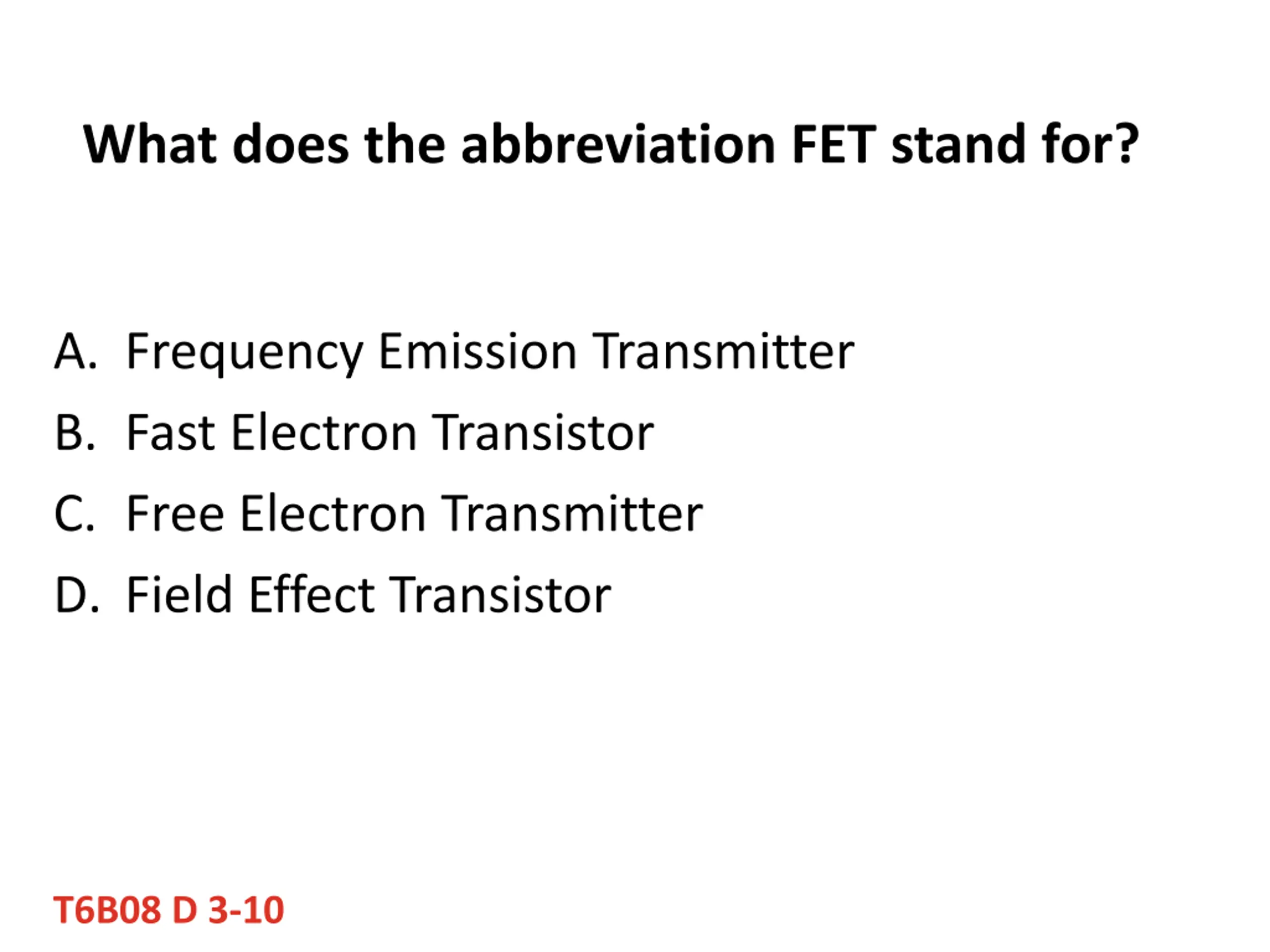 What does the abbreviation FET stand for?

A. Frequency Emission Transmitter
B. Fast Electron Transistor
C. Free Electron Transmitter
D. Field Effect Transistor

T6B08 D 3-10